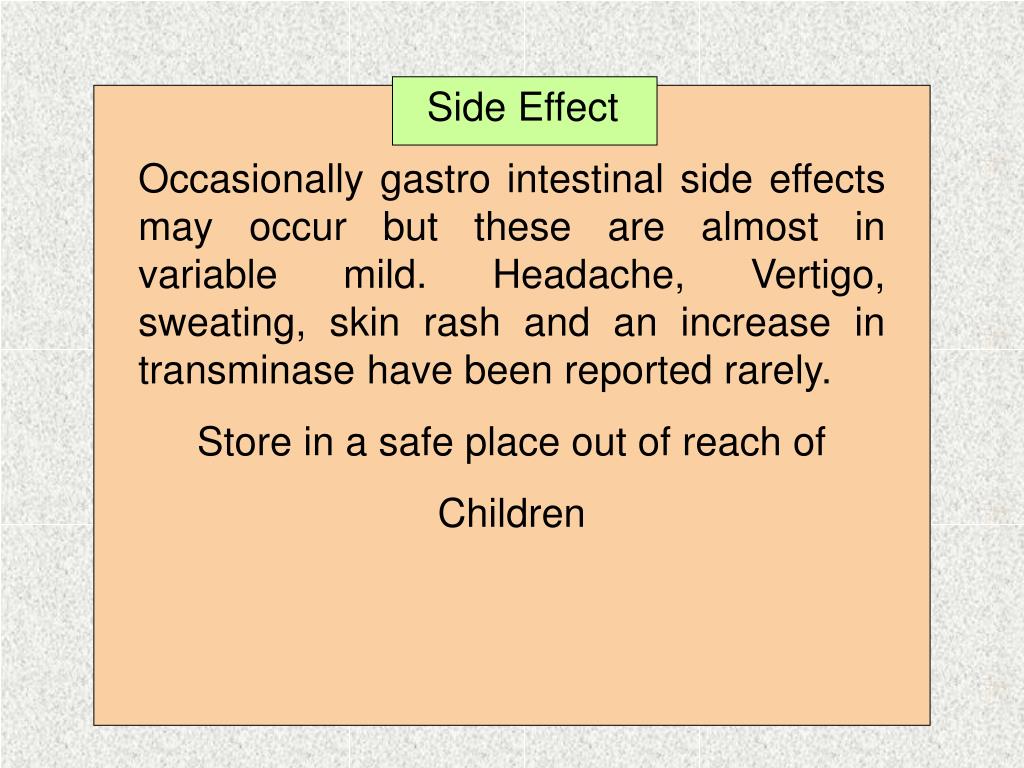 Side Effect

Occasionally gastro intestinal side effects may occur but these are almost in variable mild. Headache, Vertigo, sweating, skin rash and an increase in transminase have been reported rarely.

Store in a safe place out of reach of

Children